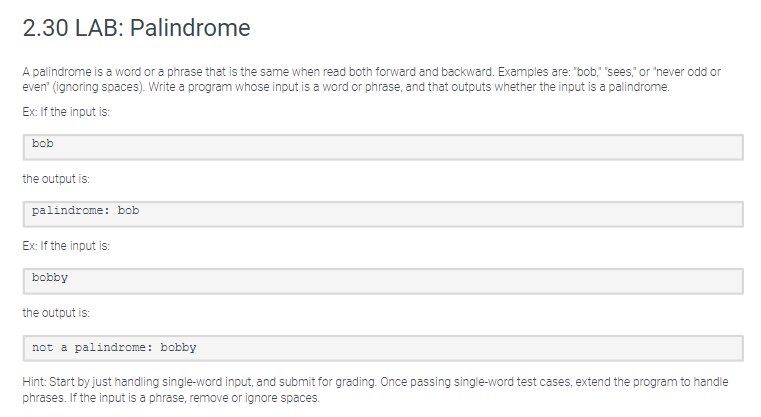 2.30 LAB: Palindrome

A palindrome is a word or a phrase that is the same when read both forward and backward. Examples are: "bob," "sees," or "never odd or even" (ignoring spaces). Write a program whose input is a word or phrase, and that outputs whether the input is a palindrome.

Ex: If the input is:

bob

the output is:

palindrome: bob

Ex: If the input is:

bobby

the output is:

not a palindrome: bobby

Hint: Start by just handling single-word input, and submit for grading. Once passing single-word test cases, extend the program to handle phrases. If the input is a phrase, remove or ignore spaces.